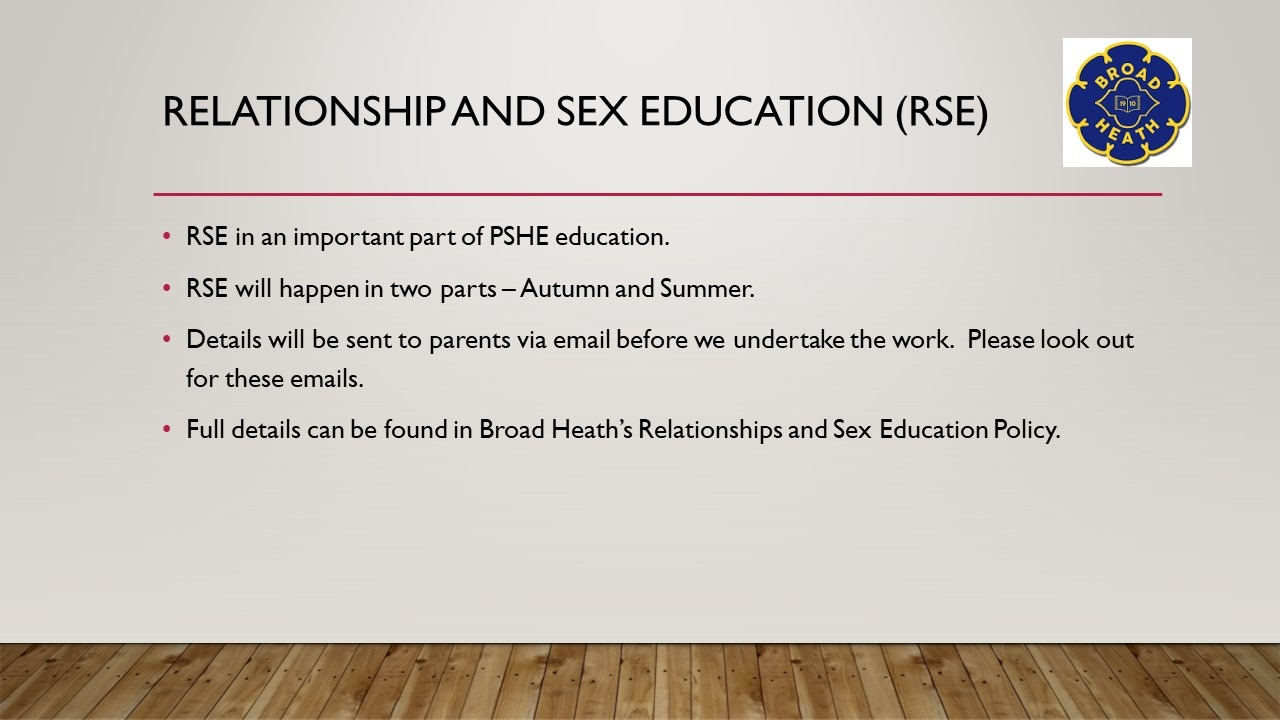 RELATIONSHIP AND SEX EDUCATION (RSE)

BROAD 19 10 HEATH

• RSE in an important part of PSHE education.
• RSE will happen in two parts – Autumn and Summer.
• Details will be sent to parents via email before we undertake the work. Please look out for these emails.
• Full details can be found in Broad Heath's Relationships and Sex Education Policy.